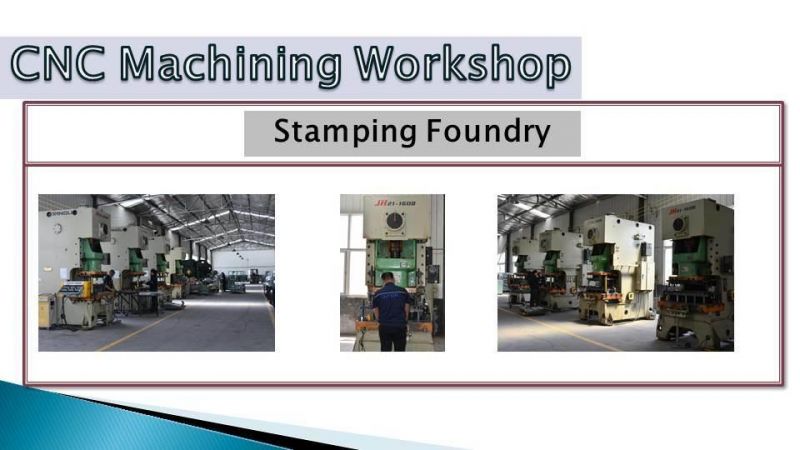 CNC Machining Workshop

Stamping Foundry

JH21-160B